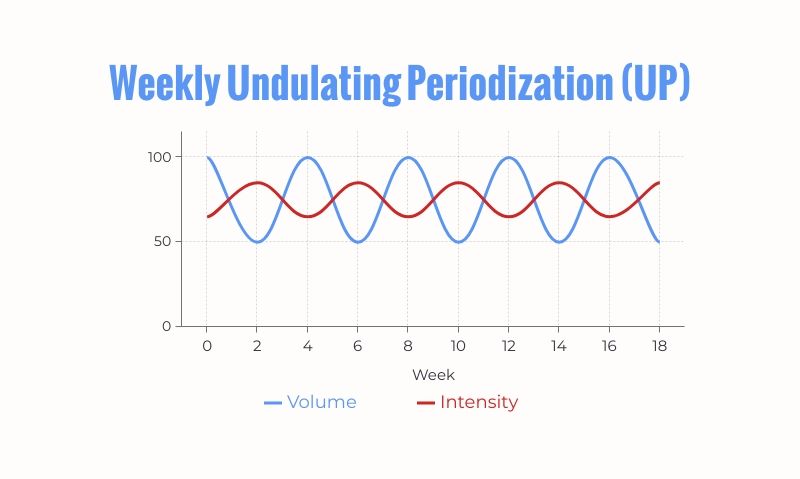 Weekly Undulating Periodization (UP)

100
50
0

0 2 4 6 8 10 12 14 16 18

Week

Volume
Intensity